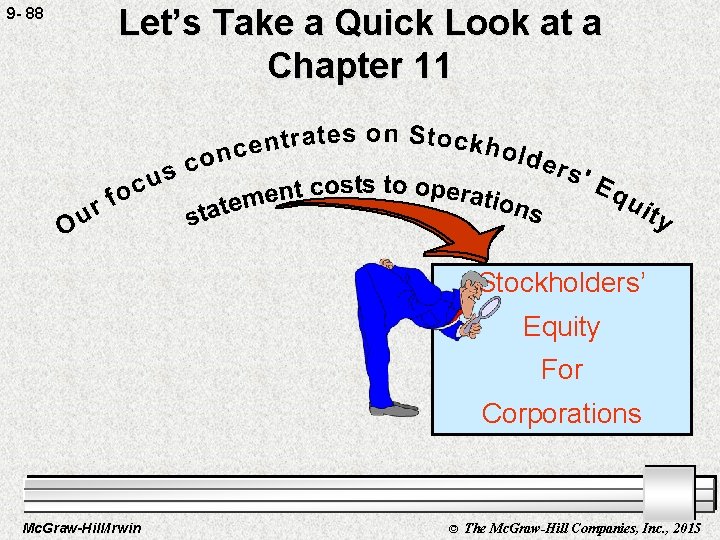 9- 88

Let's Take a Quick Look at a Chapter 11

Our focus concentrates on Stockholders' Equity

statement costs to operations

Stockholders' Equity For Corporations

McGraw-Hill/Irwin

© The McGraw-Hill Companies, Inc., 2015